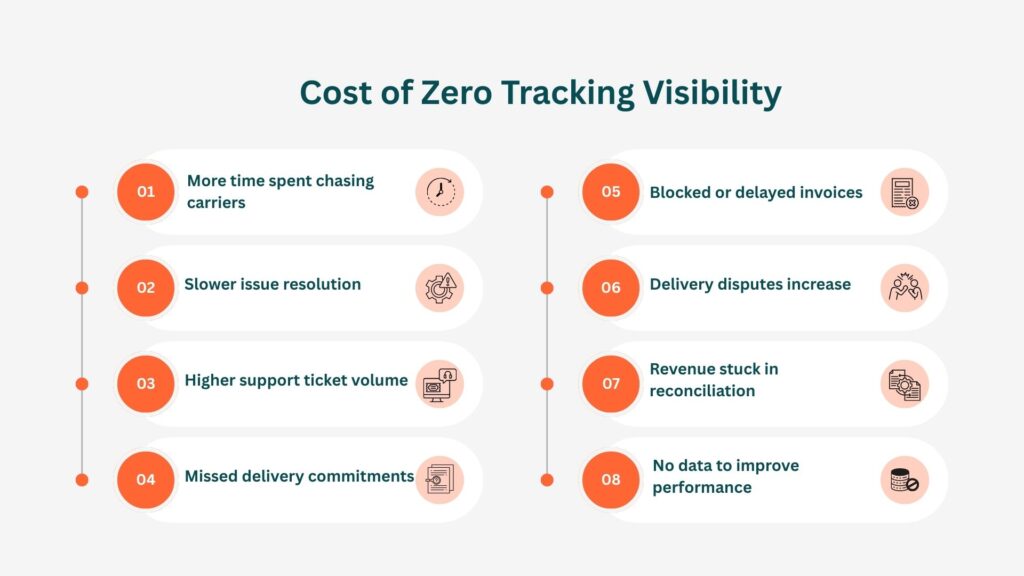 Cost of Zero Tracking Visibility

01 More time spent chasing carriers

02 Slower issue resolution

03 Higher support ticket volume

04 Missed delivery commitments

05 Blocked or delayed invoices

06 Delivery disputes increase

07 Revenue stuck in reconciliation

08 No data to improve performance